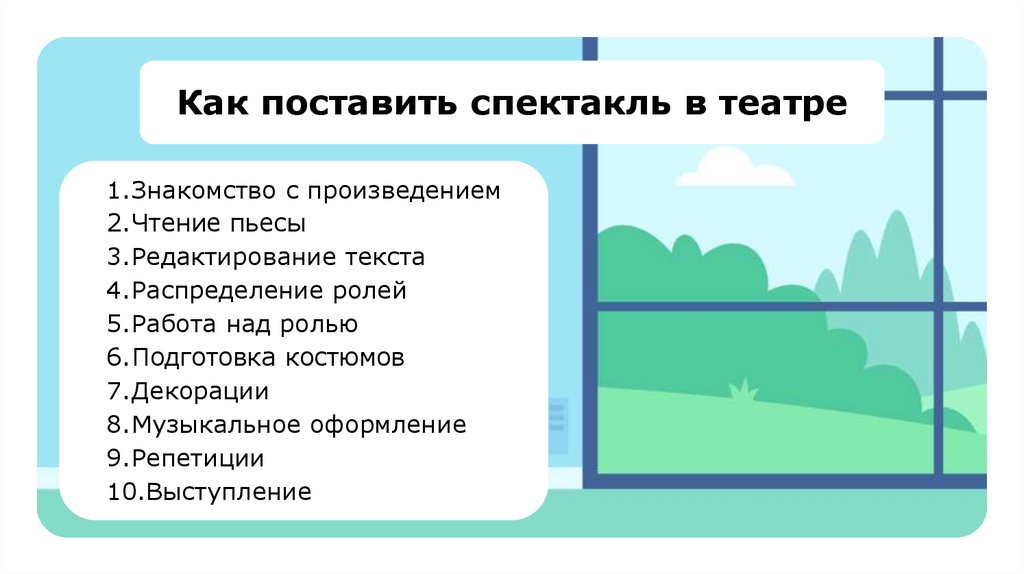 Как поставить спектакль в театре

1.Знакомство с произведением
2.Чтение пьесы
3.Редактирование текста
4.Распределение ролей
5.Работа над ролью
6.Подготовка костюмов
7.Декорации
8.Музыкальное оформление
9.Репетиции
10.Выступление